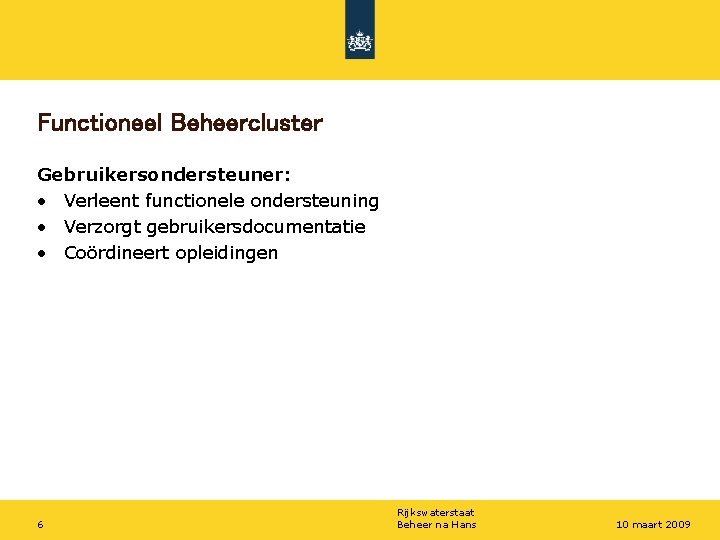 Functioneel Beheercluster

Gebruikersondersteuner:
• Verleent functionele ondersteuning
• Verzorgt gebruikersdocumentatie
• Coördineert opleidingen

6

Rijkswaterstaat
Beheer na Hans

10 maart 2009